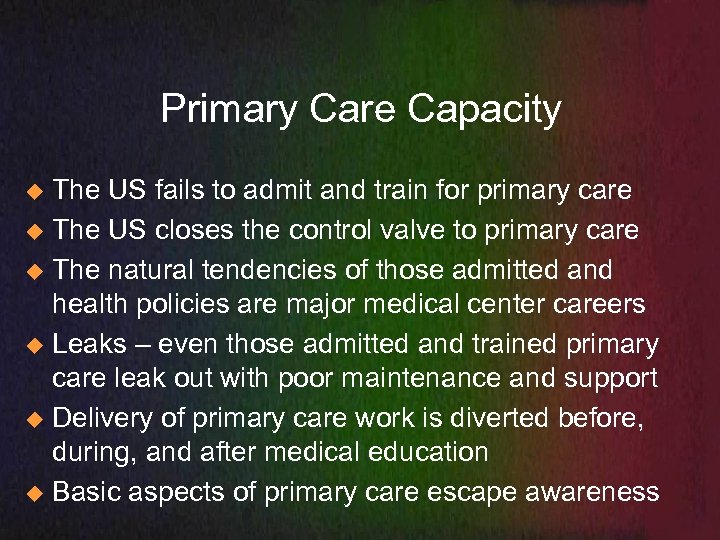 Primary Care Capacity

◆ The US fails to admit and train for primary care
◆ The US closes the control valve to primary care
◆ The natural tendencies of those admitted and health policies are major medical center careers
◆ Leaks – even those admitted and trained primary care leak out with poor maintenance and support
◆ Delivery of primary care work is diverted before, during, and after medical education
◆ Basic aspects of primary care escape awareness